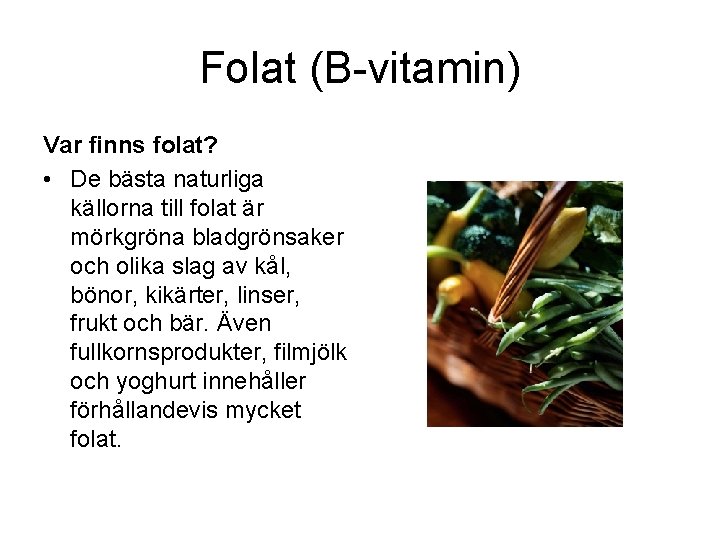 Folat (B-vitamin)

Var finns folat?

• De bästa naturliga källorna till folat är mörkgröna bladgrönsaker och olika slag av kål, bönor, kikärter, linser, frukt och bär. Även fullkornsprodukter, filmjölk och yoghurt innehåller förhållandevis mycket folat.